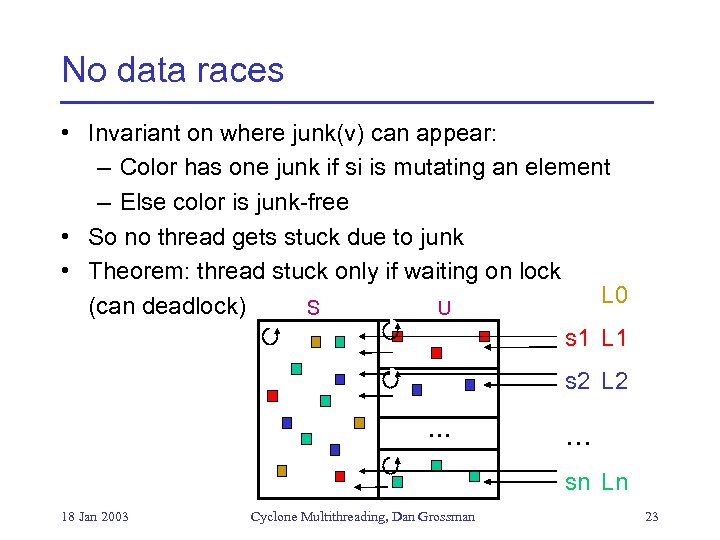 No data races

• Invariant on where junk(v) can appear:
– Color has one junk if si is mutating an element
– Else color is junk-free
• So no thread gets stuck due to junk
• Theorem: thread stuck only if waiting on lock (can deadlock)

S U L0
s1 L1
s2 L2
...
...
sn Ln

18 Jan 2003 Cyclone Multithreading, Dan Grossman 23